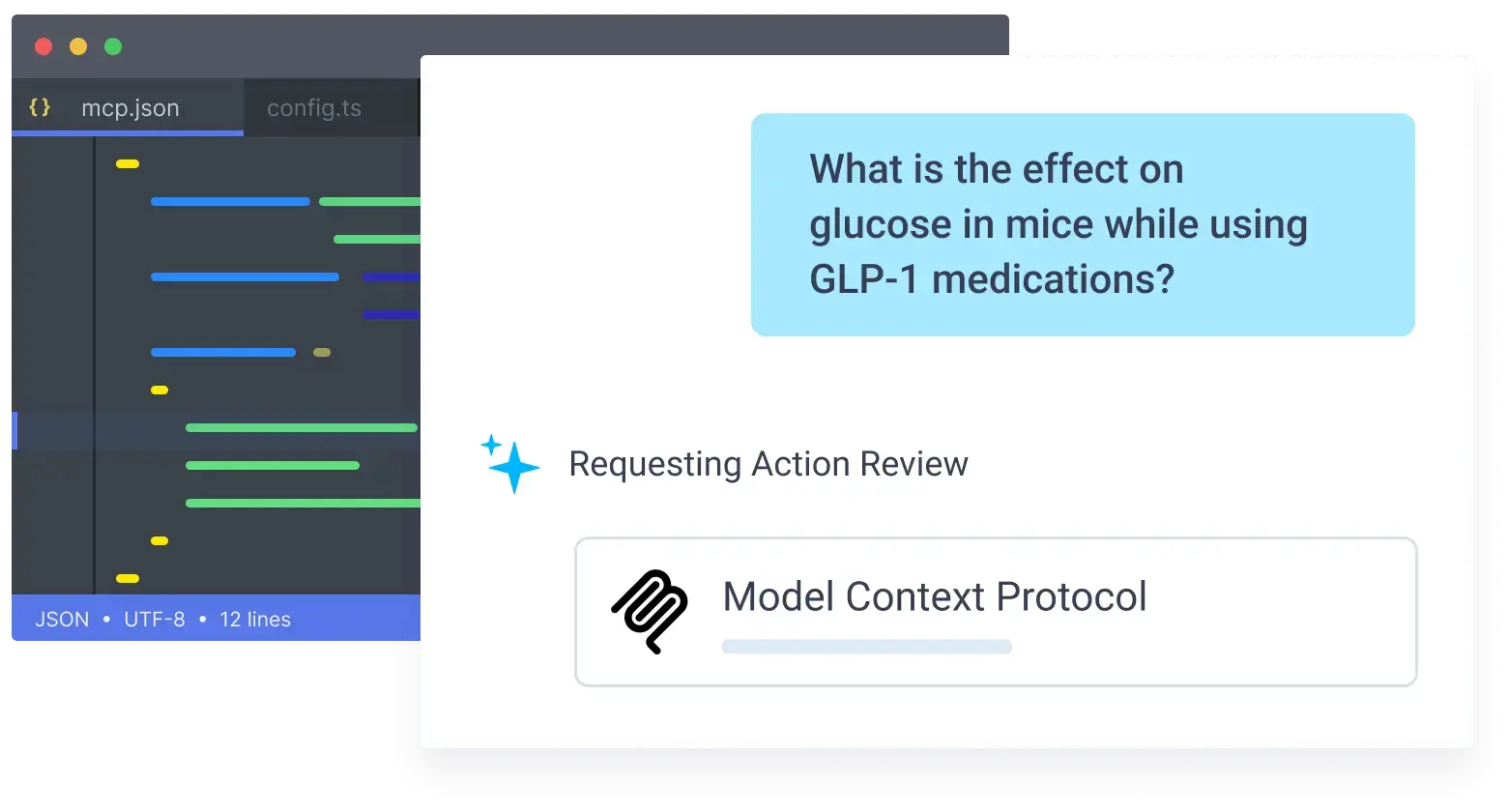 { } mcp.json config.ts

JSON • UTF-8 • 12 lines

What is the effect on glucose in mice while using GLP-1 medications?

Requesting Action Review

Model Context Protocol